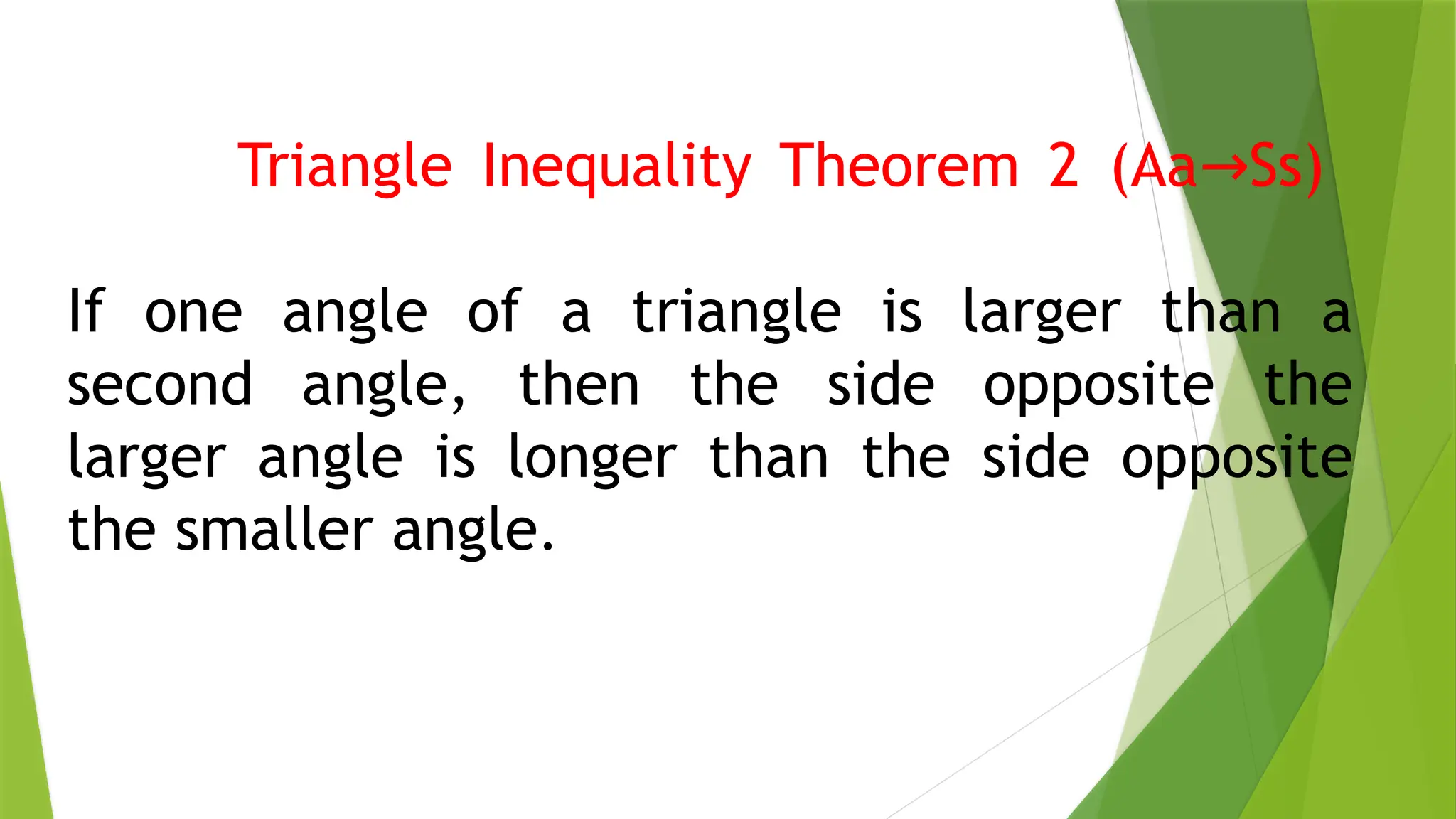 Triangle Inequality Theorem 2 (Aa→Ss)

If one angle of a triangle is larger than a second angle, then the side opposite the larger angle is longer than the side opposite the smaller angle.